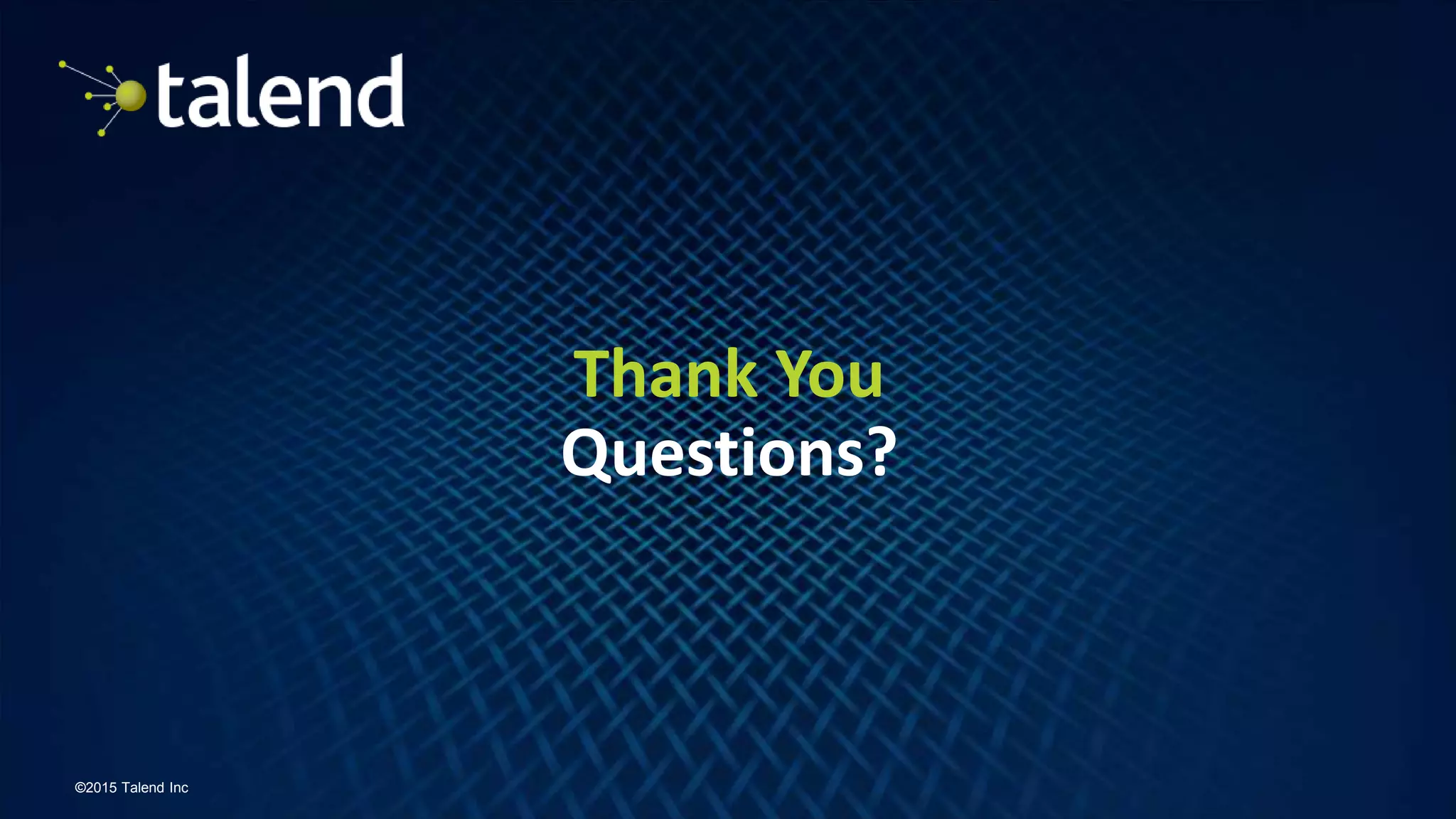 talend

Thank You
Questions?

©2015 Talend Inc